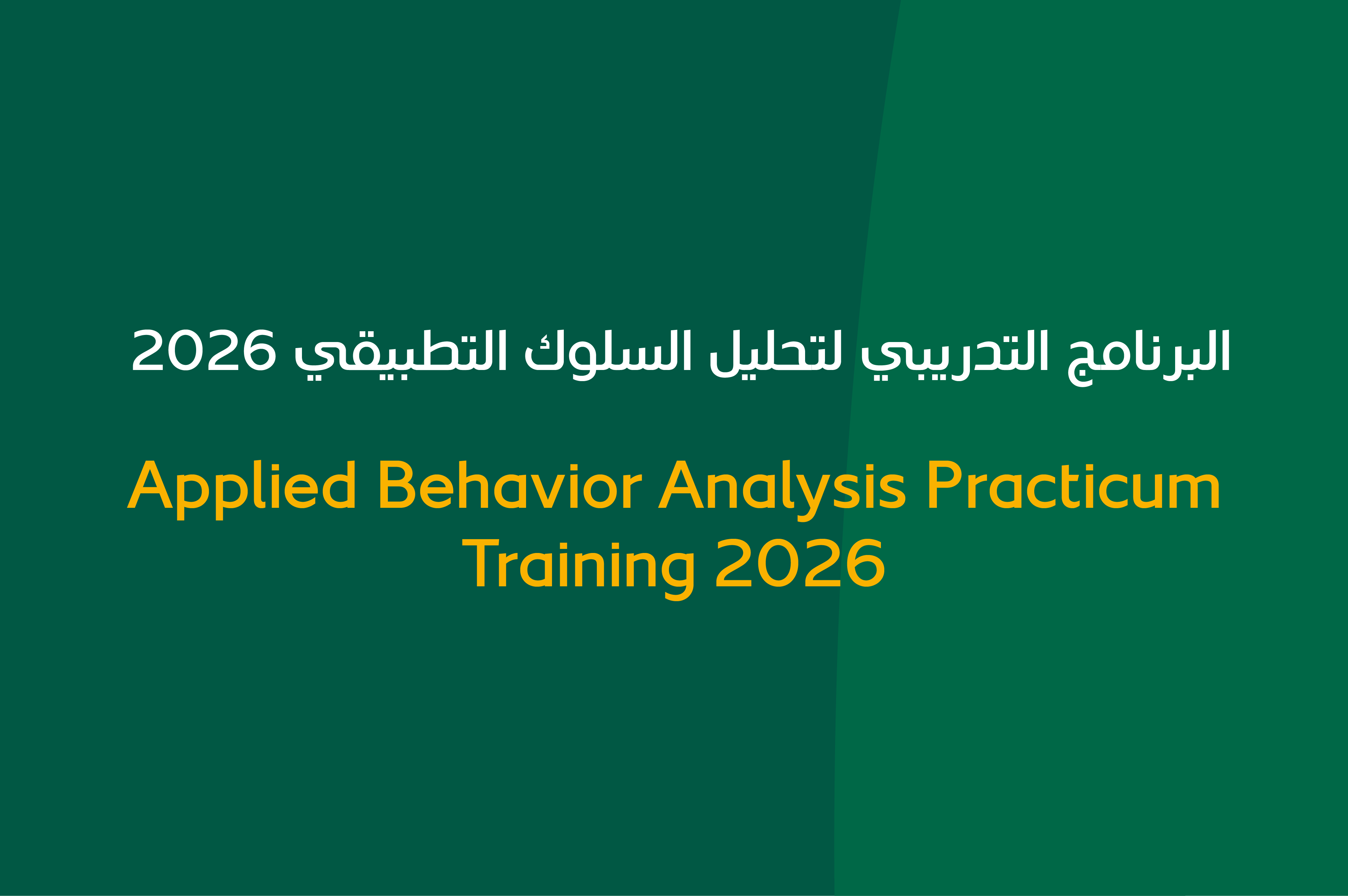 البرنامج التدريبي لتحليل السلوك التطبيقي 2026

Applied Behavior Analysis Practicum Training 2026